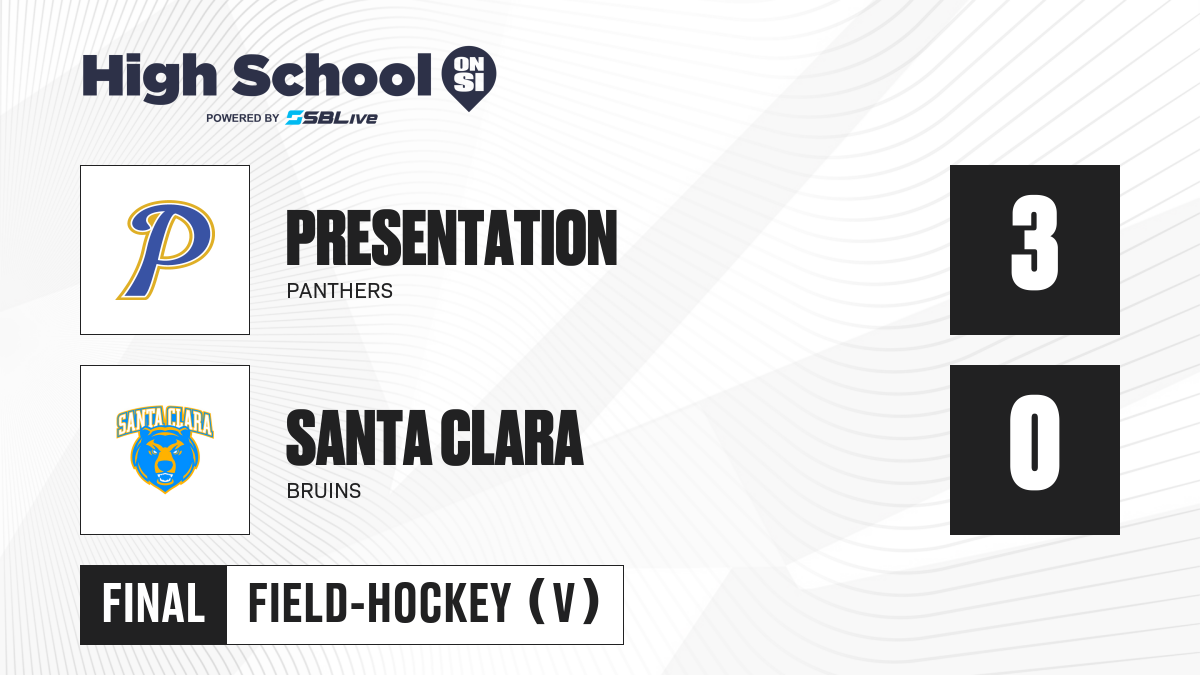 High School ON SI
POWERED BY SBLive

P

PRESENTATION
PANTHERS

3

SANTA CLARA

SANTA CLARA
BRUINS

0

FINAL
FIELD-HOCKEY (V)